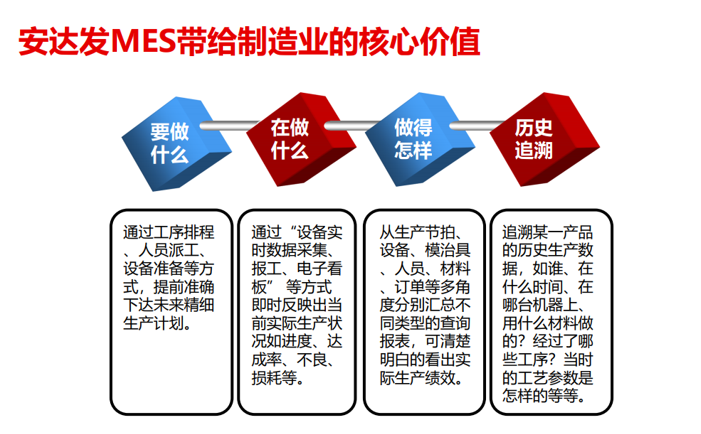 安达发MES带给制造业的核心价值

要做什么

在做什么

做得怎样

历史追溯

通过工序排程、人员派工、设备准备等方式，提前准确下达未来精细生产计划。

通过“设备实时数据采集、报工、电子看板” 等方式即时反映出当前实际生产状况如进度、达成率、不良、损耗等。

从生产节拍、设备、模治具、人员、材料、订单等多角度分别汇总不同类型的查询报表，可清楚明白的看出实际生产绩效。

追溯某一产品的历史生产数据，如谁、在什么时间、在哪台机器上、用什么材料做的？经过了哪些工序？当时的工艺参数是怎样的等等。